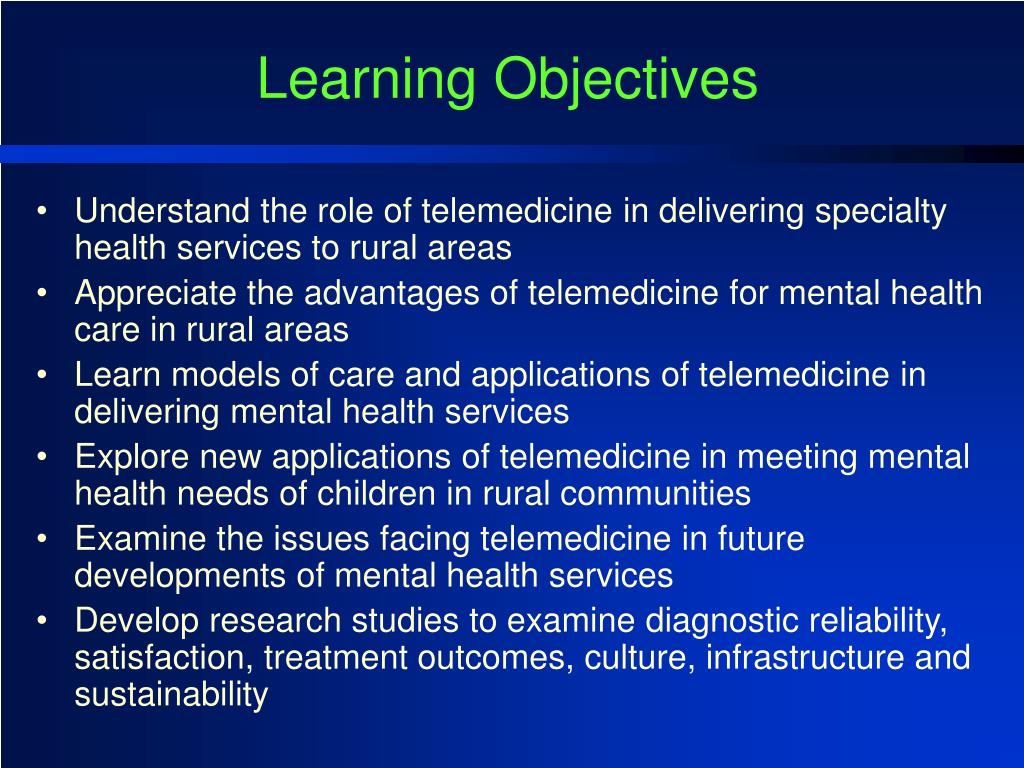 Learning Objectives

• Understand the role of telemedicine in delivering specialty health services to rural areas
• Appreciate the advantages of telemedicine for mental health care in rural areas
• Learn models of care and applications of telemedicine in delivering mental health services
• Explore new applications of telemedicine in meeting mental health needs of children in rural communities
• Examine the issues facing telemedicine in future developments of mental health services
• Develop research studies to examine diagnostic reliability, satisfaction, treatment outcomes, culture, infrastructure and sustainability